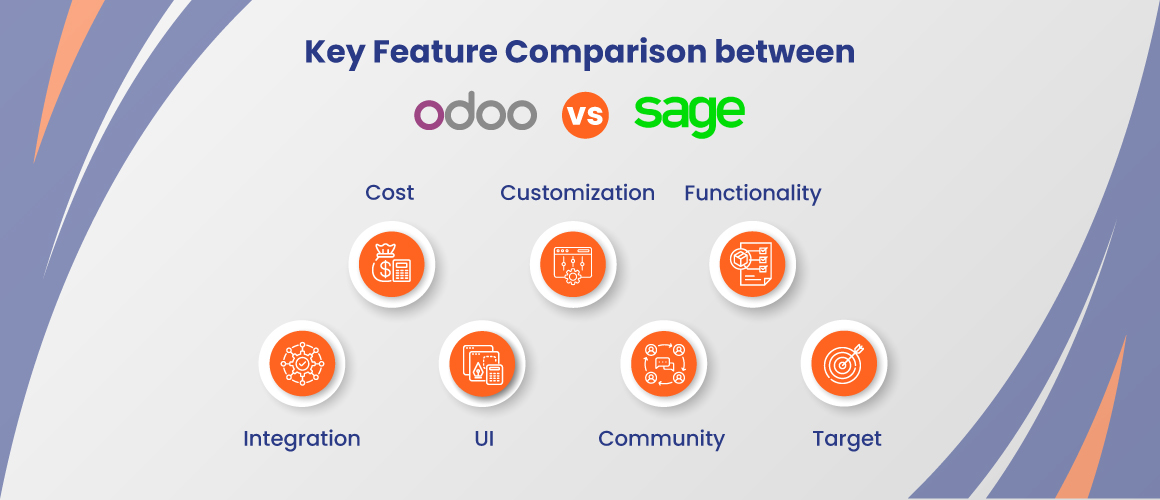 Key Feature Comparison between

odoo vs sage

Cost

Customization

Functionality

Integration

UI

Community

Target